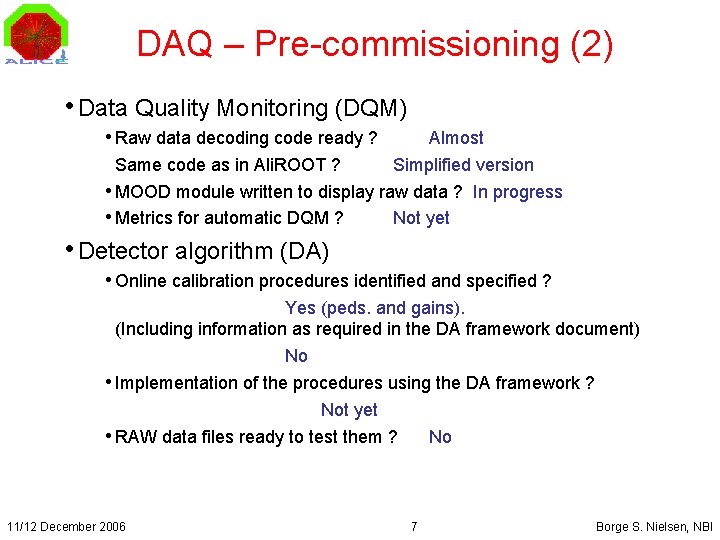 ALICE

DAQ – Pre-commissioning (2)

• Data Quality Monitoring (DQM)

• Raw data decoding code ready ? Almost

Same code as in AliROOT ? Simplified version

• MOOD module written to display raw data ? In progress

• Metrics for automatic DQM ? Not yet

• Detector algorithm (DA)

• Online calibration procedures identified and specified ?

Yes (peds. and gains).

(Including information as required in the DA framework document)

No

• Implementation of the procedures using the DA framework ?

Not yet

• RAW data files ready to test them ? No

11/12 December 2006 7 Borge S. Nielsen, NBI